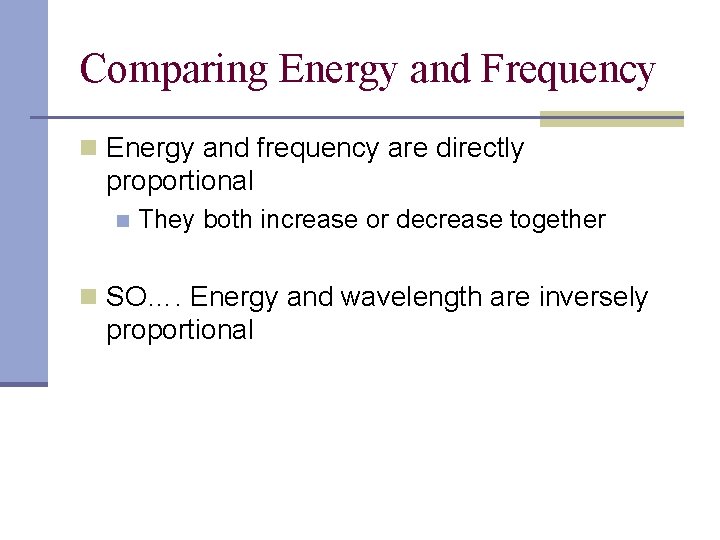 Comparing Energy and Frequency

Energy and frequency are directly proportional

They both increase or decrease together

SO…. Energy and wavelength are inversely proportional